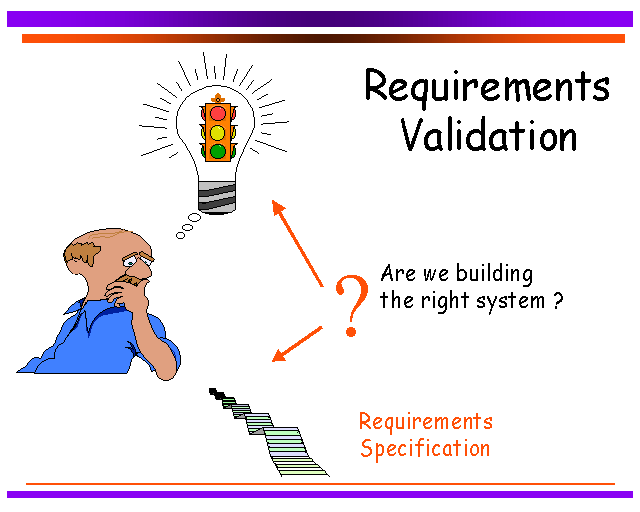 Requirements Validation

?

Are we building the right system ?

Requirements Specification